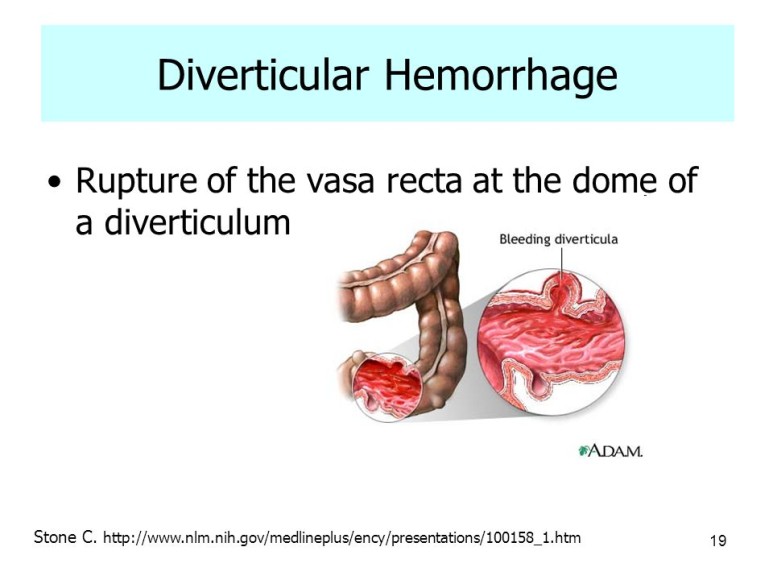 Diverticular Hemorrhage

• Rupture of the vasa recta at the dome of a diverticulum

Bleeding diverticula

A.D.A.M.

Stone C. http://www.nlm.nih.gov/medlineplus/ency/presentations/100158_1.htm

19